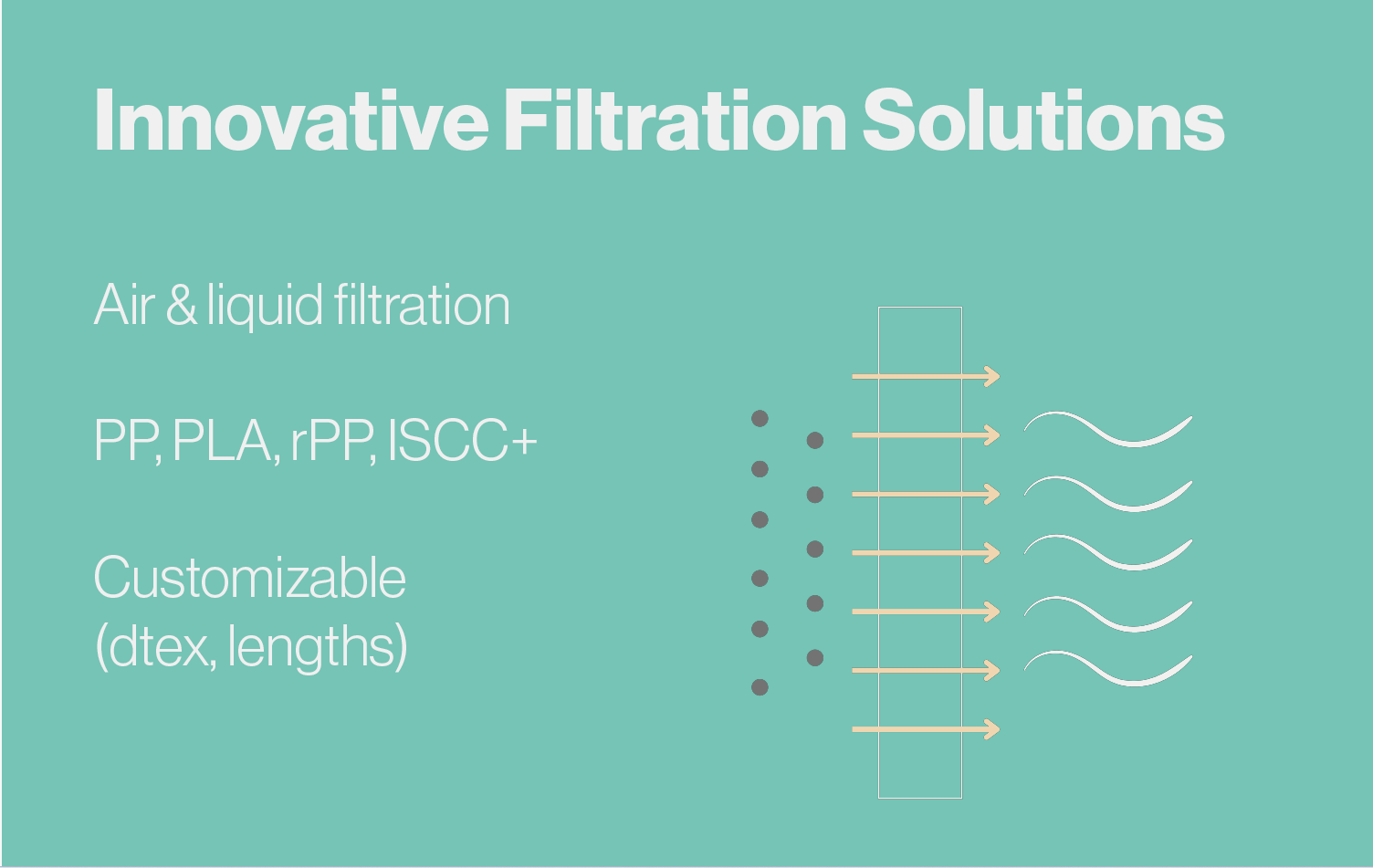 Innovative Filtration Solutions

Air & liquid filtration

PP, PLA, rPP, ISCC+

Customizable (dtex, lengths)